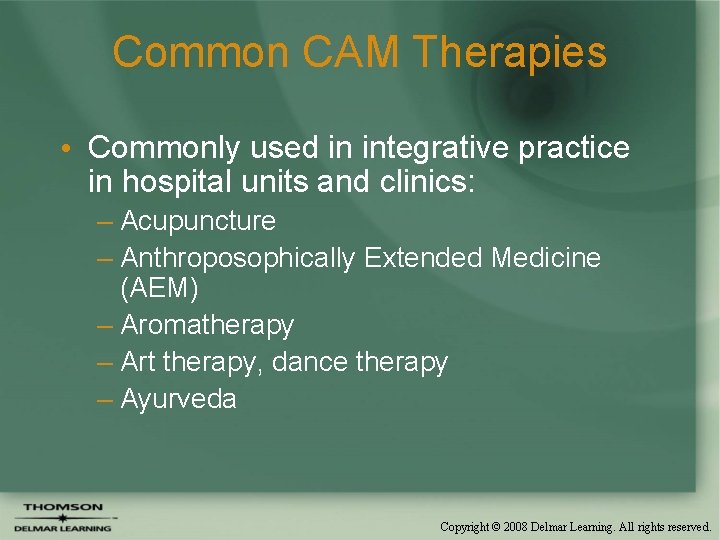 Common CAM Therapies

• Commonly used in integrative practice in hospital units and clinics:
– Acupuncture
– Anthroposophically Extended Medicine (AEM)
– Aromatherapy
– Art therapy, dance therapy
– Ayurveda

THOMSON
DELMAR LEARNING

Copyright © 2008 Delmar Learning. All rights reserved.